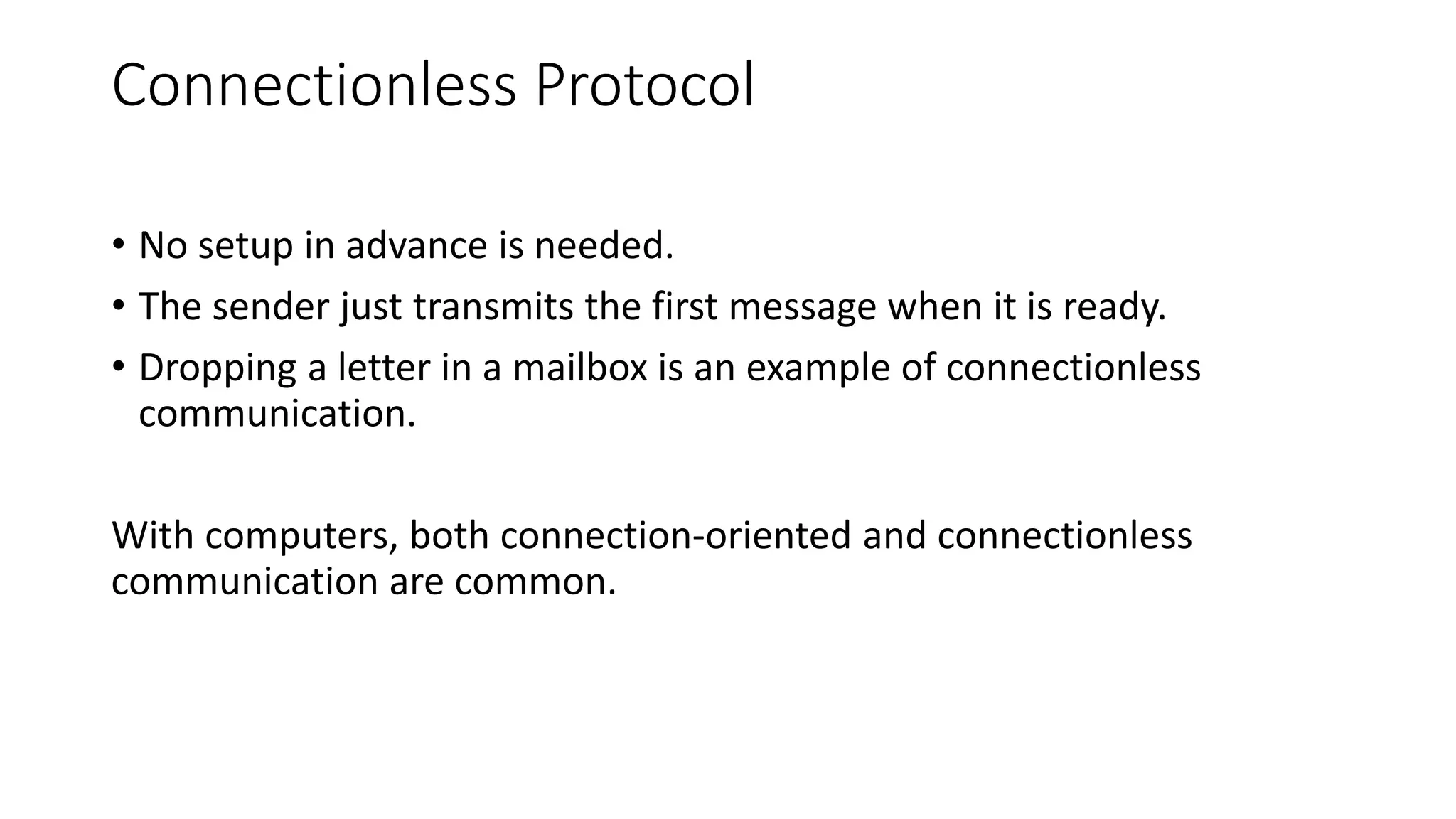 Connectionless Protocol

• No setup in advance is needed.
• The sender just transmits the first message when it is ready.
• Dropping a letter in a mailbox is an example of connectionless communication.

With computers, both connection-oriented and connectionless communication are common.